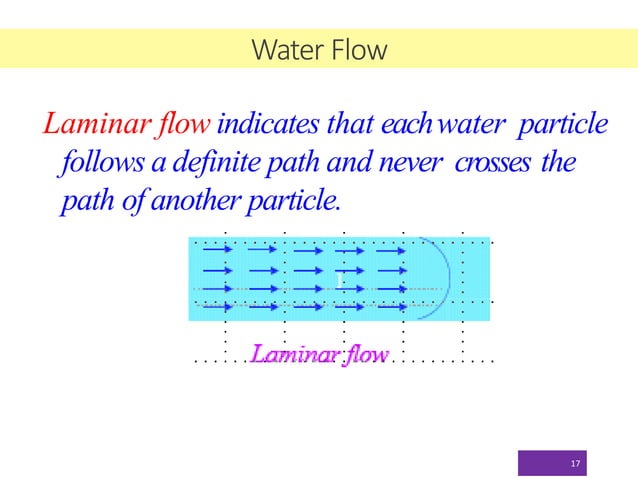 Water Flow

Laminar flow indicates that each water particle follows a definite path and never crosses the path of another particle.

Laminar flow

17